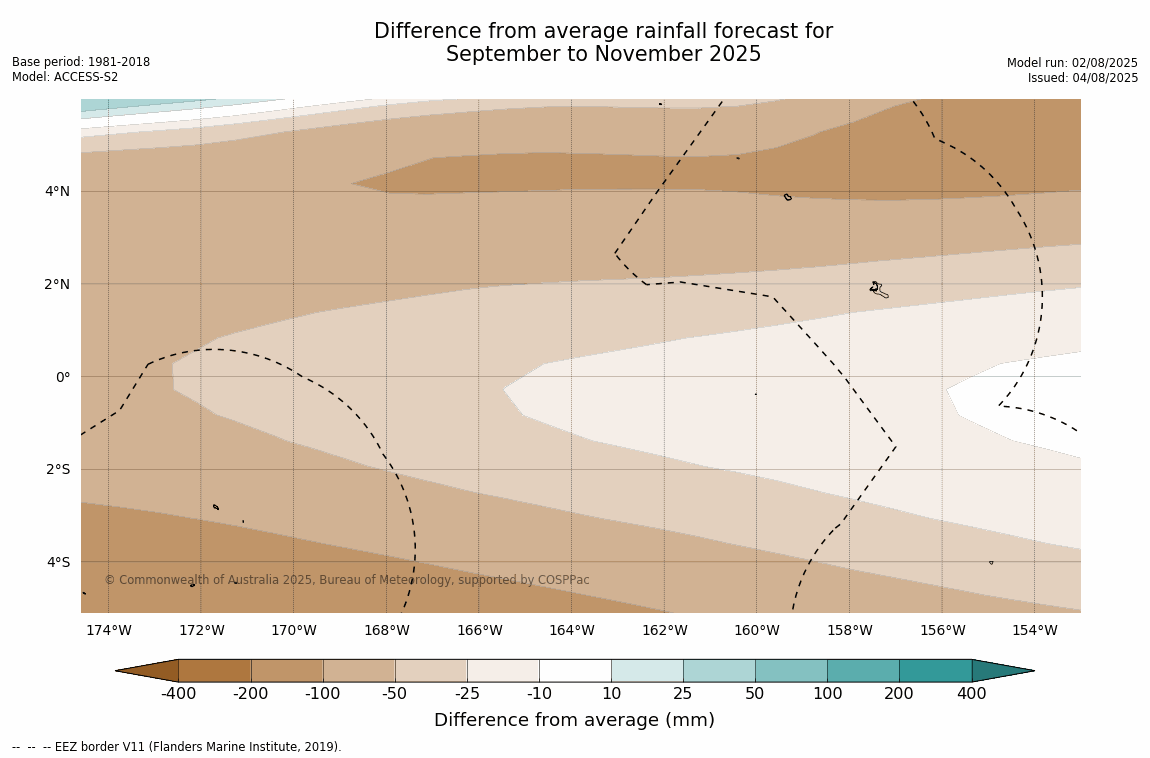 Difference from average rainfall forecast for September to November 2025

Base period: 1981-2018
Model: ACCESS-S2

Model run: 02/08/2025
Issued: 04/08/2025

4°N
2°N
0°
2°S
4°S

© Commonwealth of Australia 2025, Bureau of Meteorology, supported by COSPPac

174°W 172°W 170°W 168°W 166°W 164°W 162°W 160°W 158°W 156°W 154°W

-400 -200 -100 -50 -25 -10 10 25 50 100 200 400

Difference from average (mm)

-- -- -- EEZ border V11 (Flanders Marine Institute, 2019).